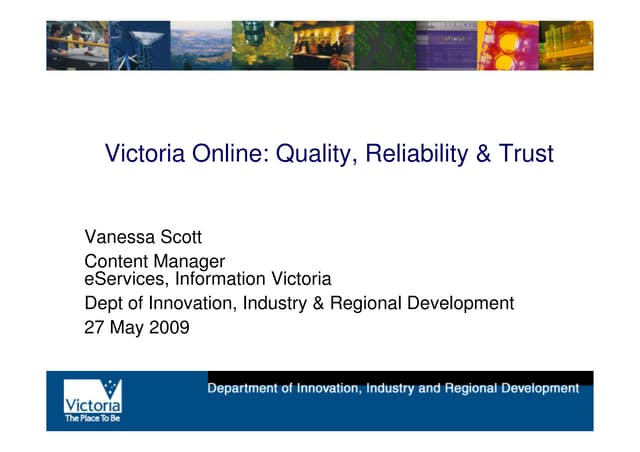 Victoria Online: Quality, Reliability & Trust

Vanessa Scott

Content Manager
eServices, Information Victoria

Dept of Innovation, Industry & Regional Development

27 May 2009

Victoria
The Place To Be

Department of Innovation, Industry and Regional Development